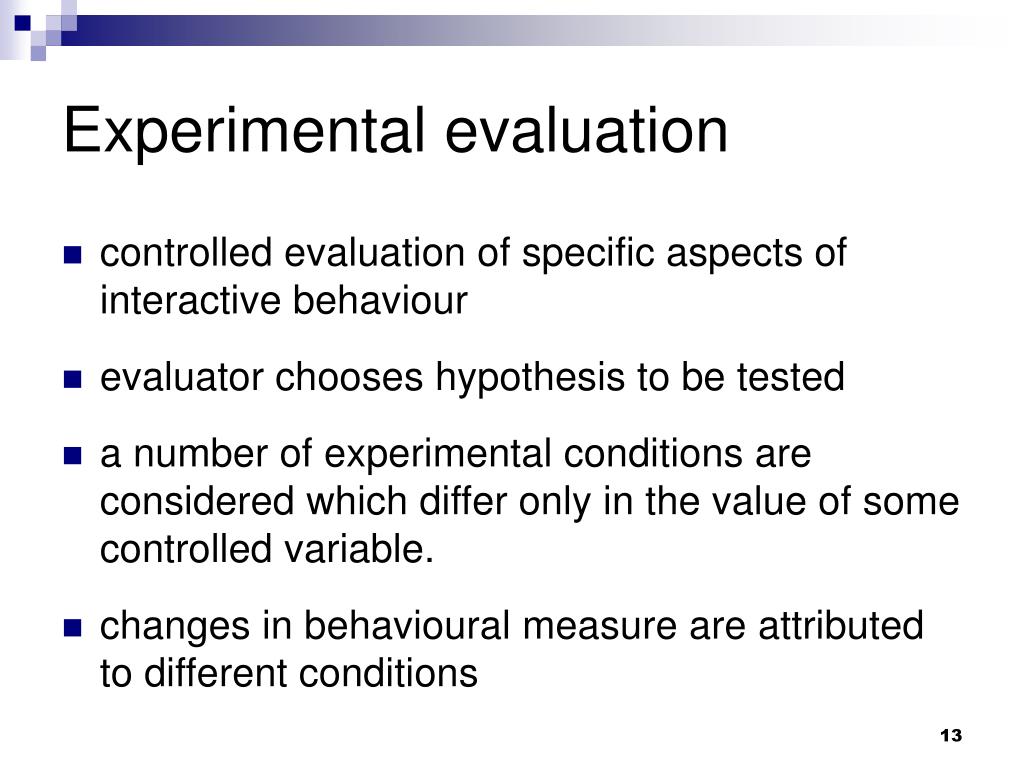 Experimental evaluation

- controlled evaluation of specific aspects of interactive behaviour
- evaluator chooses hypothesis to be tested
- a number of experimental conditions are considered which differ only in the value of some controlled variable.
- changes in behavioural measure are attributed to different conditions

13